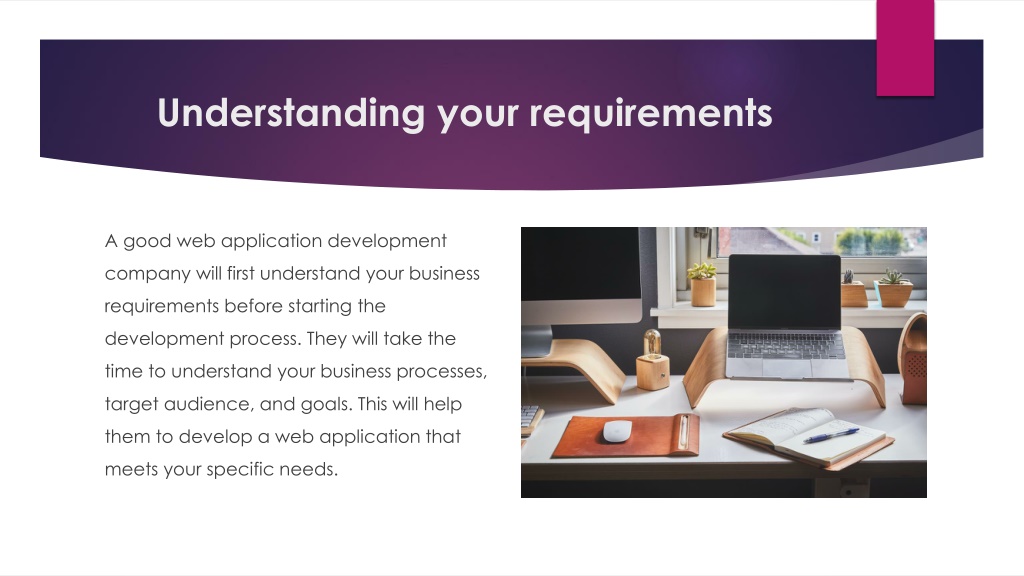 Understanding your requirements

A good web application development company will first understand your business requirements before starting the development process. They will take the time to understand your business processes, target audience, and goals. This will help them to develop a web application that meets your specific needs.